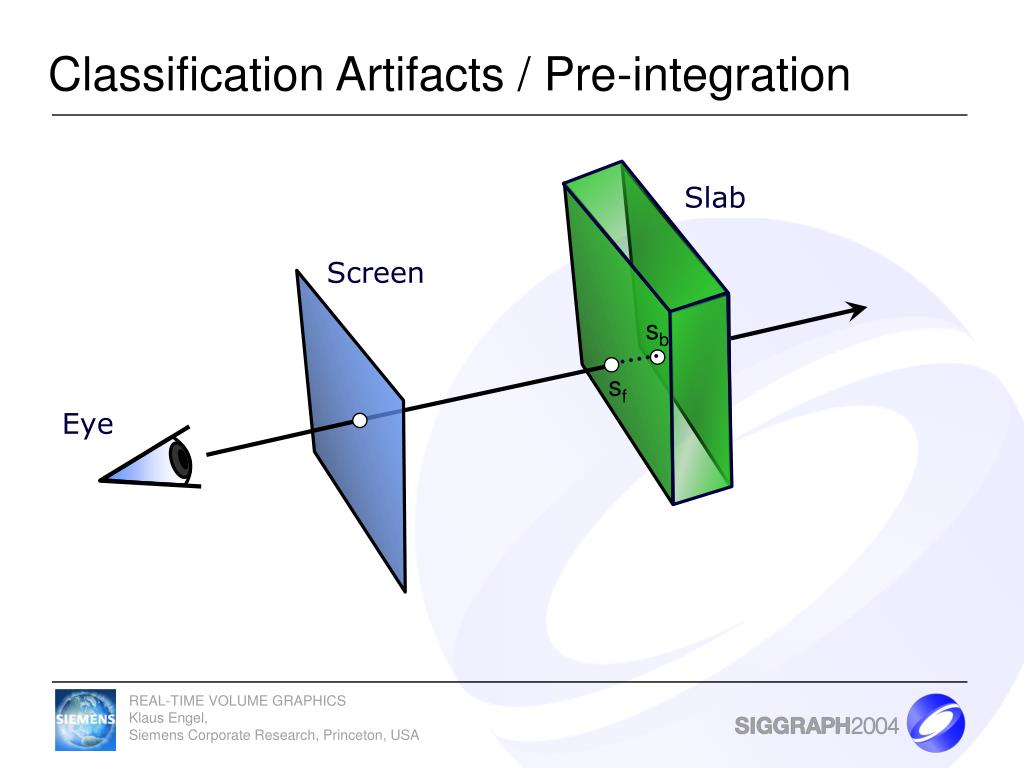 Classification Artifacts / Pre-integration

Slab

Screen

$s_b$

$s_f$

Eye

SIEMENS

REAL-TIME VOLUME GRAPHICS
Klaus Engel,
Siemens Corporate Research, Princeton, USA

SIGGRAPH2004